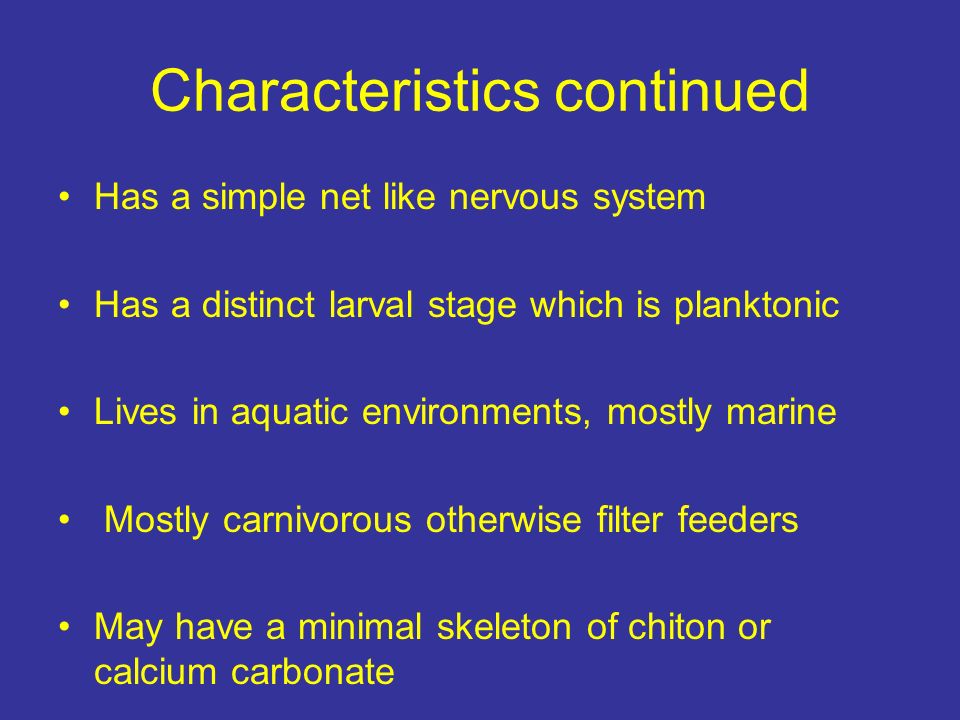 Characteristics continued

• Has a simple net like nervous system

• Has a distinct larval stage which is planktonic

• Lives in aquatic environments, mostly marine

• Mostly carnivorous otherwise filter feeders

• May have a minimal skeleton of chiton or calcium carbonate